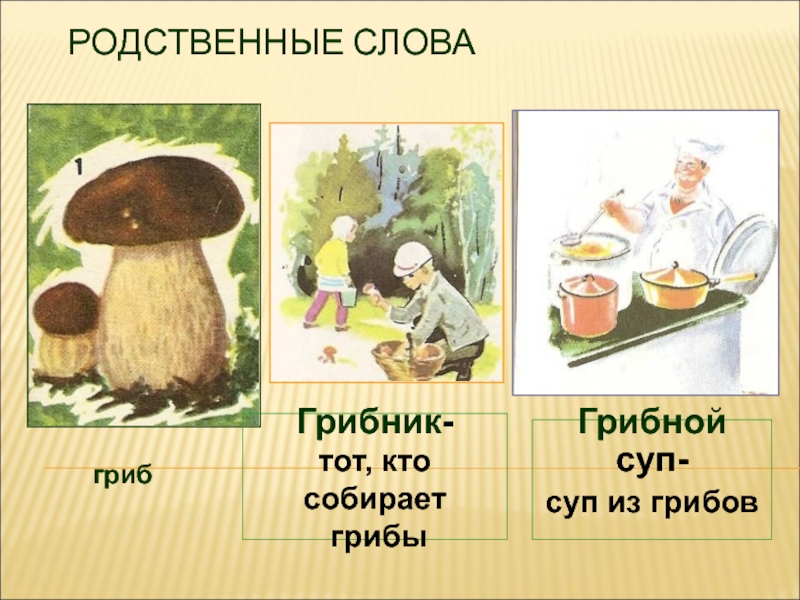 РОДСТВЕННЫЕ СЛОВА

1

гриб

Грибник-
тот, кто собирает грибы

Грибной суп-
суп из грибов